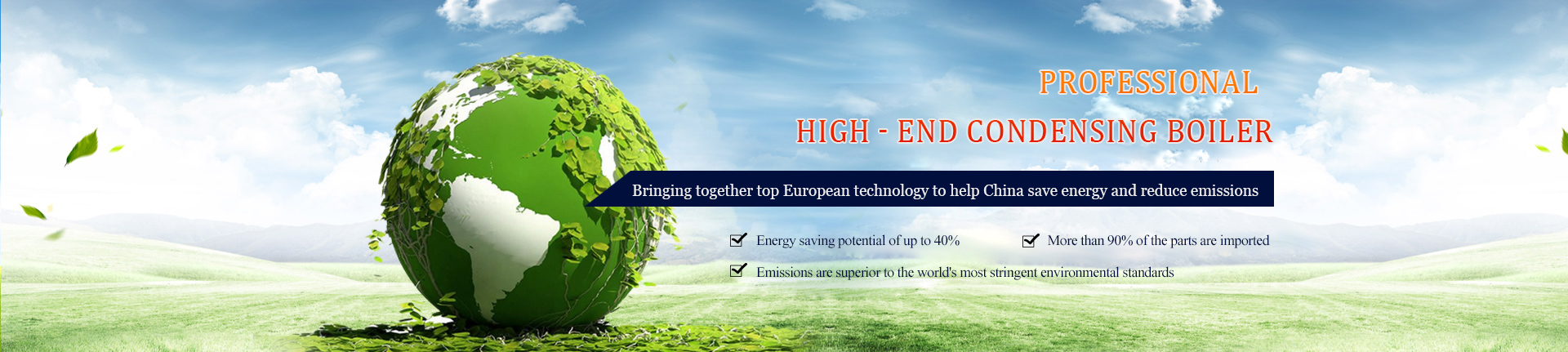 PROFESSIONAL
HIGH - END CONDENSING BOILER

Bringing together top European technology to help China save energy and reduce emissions

Energy saving potential of up to 40%
More than 90% of the parts are imported
Emissions are superior to the world's most stringent environmental standards